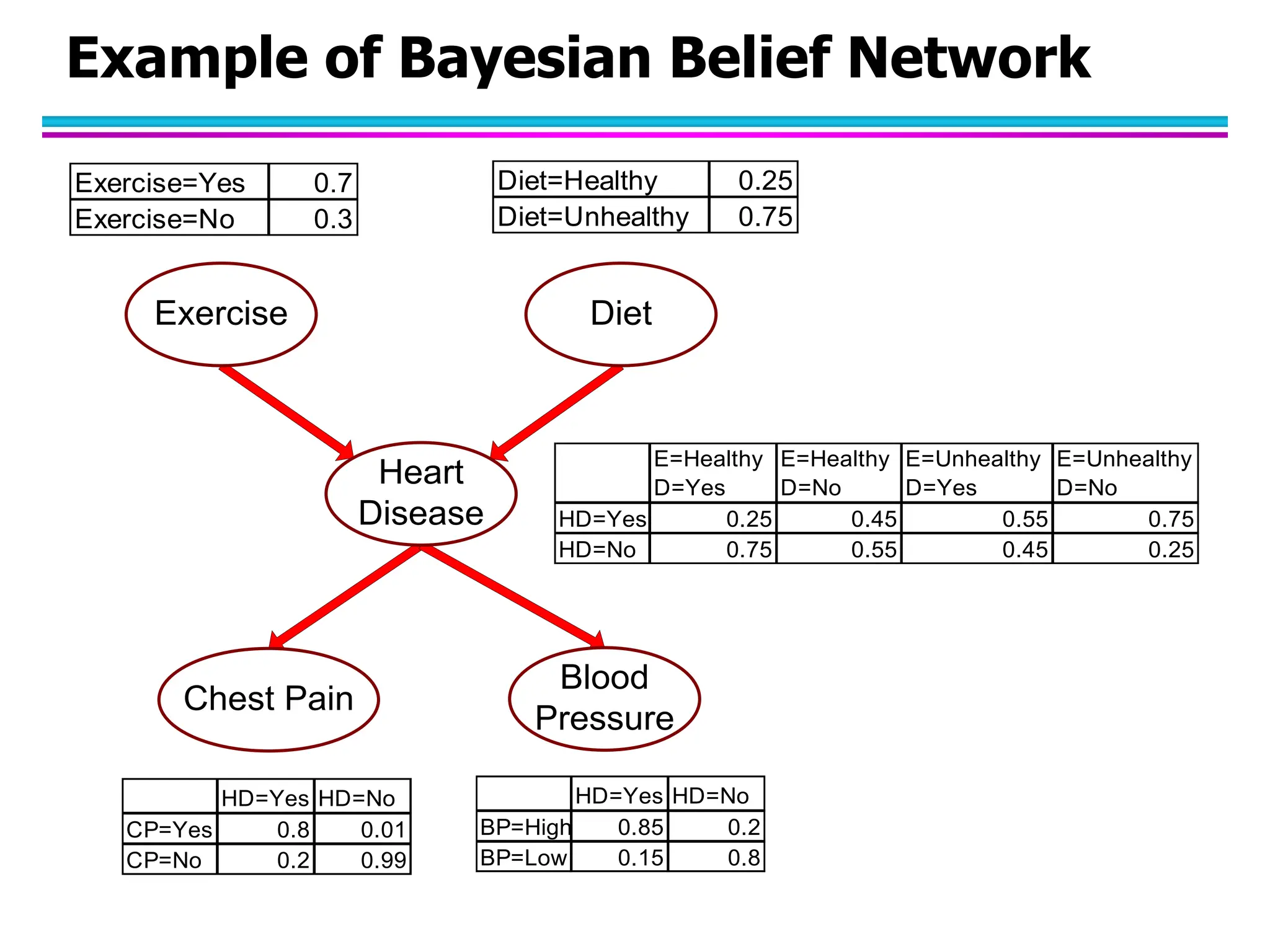 Example of Bayesian Belief Network

| Exercise=Yes | 0.7 |
|---|---|
| Exercise=No | 0.3 |

| Diet=Healthy | 0.25 |
|---|---|
| Diet=Unhealthy | 0.75 |

Exercise

Diet

Heart Disease

|  | E=Healthy D=Yes | E=Healthy D=No | E=Unhealthy D=Yes | E=Unhealthy D=No |
|---|---|---|---|---|
| HD=Yes | 0.25 | 0.45 | 0.55 | 0.75 |
| HD=No | 0.75 | 0.55 | 0.45 | 0.25 |

Chest Pain

Blood Pressure

|  | HD=Yes | HD=No |
|---|---|---|
| CP=Yes | 0.8 | 0.01 |
| CP=No | 0.2 | 0.99 |

|  | HD=Yes | HD=No |
|---|---|---|
| BP=High | 0.85 | 0.2 |
| BP=Low | 0.15 | 0.8 |